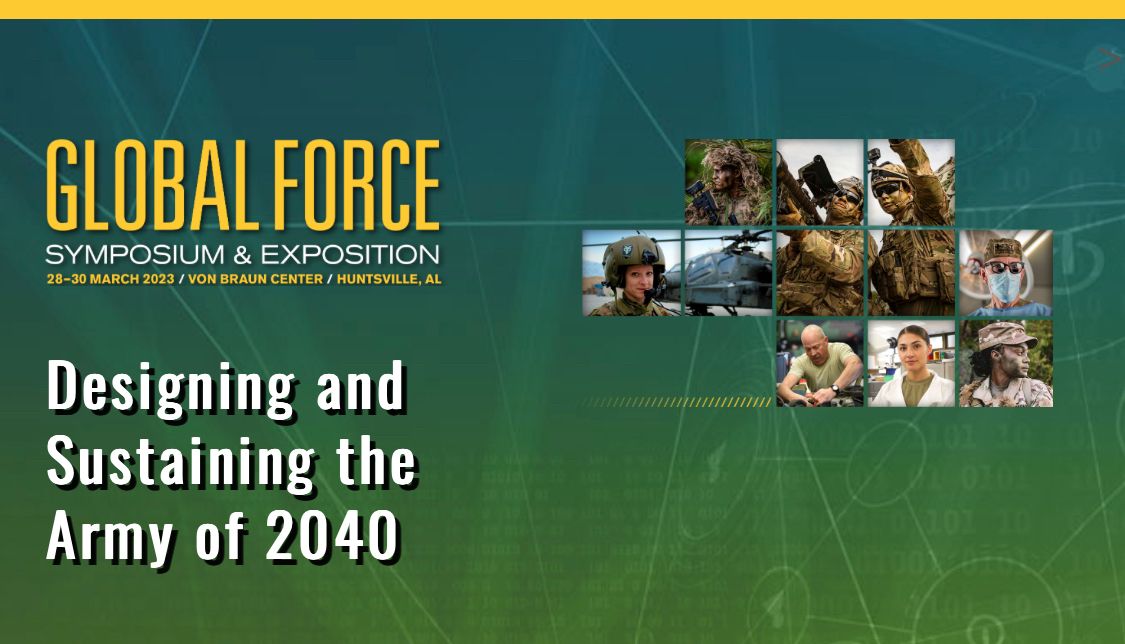 GLOBAL FORCE
SYMPOSIUM & EXPOSITION
28–30 MARCH 2023 / VON BRAUN CENTER / HUNTSVILLE, AL

Designing and Sustaining the Army of 2040